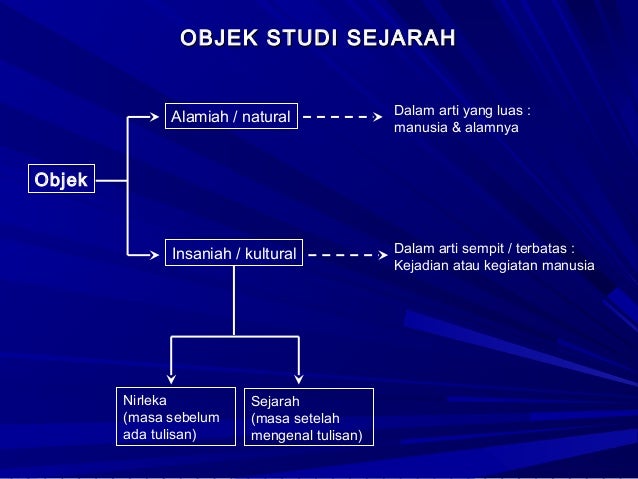 OBJEK STUDI SEJARAH

Objek

Alamiah / natural

Dalam arti yang luas : manusia & alamnya

Insaniah / kultural

Dalam arti sempit / terbatas : Kejadian atau kegiatan manusia

Nirleka (masa sebelum ada tulisan)

Sejarah (masa setelah mengenal tulisan)